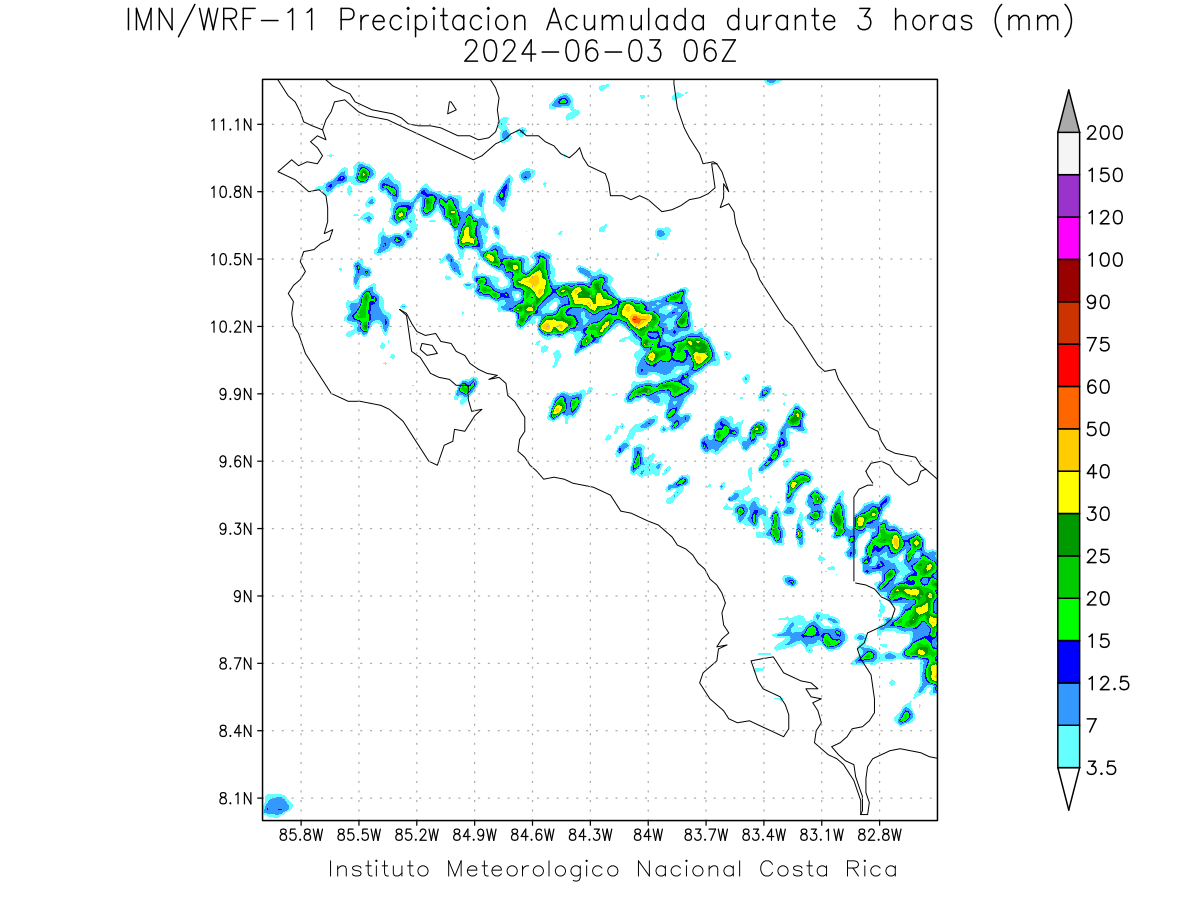 IMN/WRF-11 Precipitacion Acumulada durante 3 horas (mm)
2024-06-03 06Z

11.1N
10.8N
10.5N
10.2N
9.9N
9.6N
9.3N
9N
8.7N
8.4N
8.1N

85.8W 85.5W 85.2W 84.9W 84.6W 84.3W 84W 83.7W 83.4W 83.1W 82.8W

200
150
120
100
90
75
60
50
40
30
25
20
15
12.5
7
3.5

Instituto Meteorologico Nacional Costa Rica